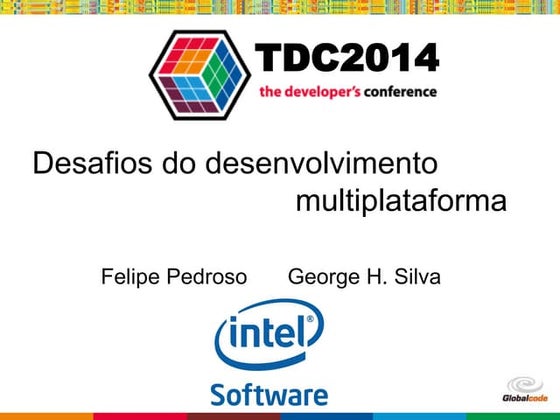 TDC2014
the developer's conference

Desafios do desenvolvimento multiplataforma

Felipe Pedroso George H. Silva

intel®
Software

Globalcode